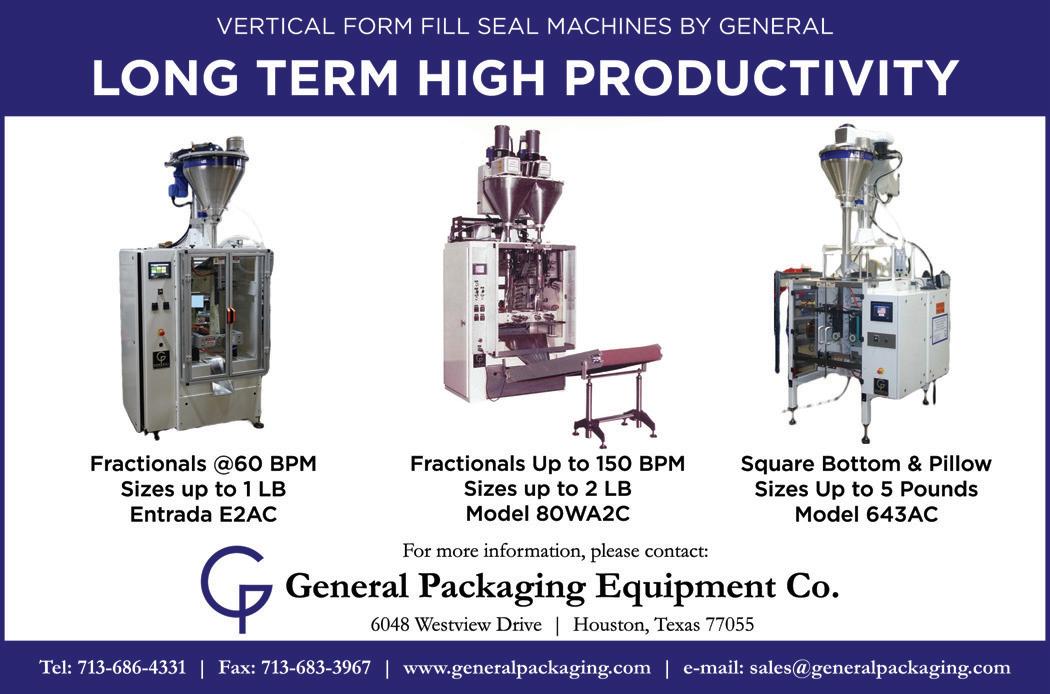 VERTICAL FORM FILL SEAL MACHINES BY GENERAL

LONG TERM HIGH PRODUCTIVITY

Fractionals @60 BPM
Sizes up to 1 LB
Entrada E2AC

Fractionals Up to 150 BPM
Sizes up to 2 LB
Model 80WA2C

Square Bottom & Pillow
Sizes Up to 5 Pounds
Model 643AC

For more information, please contact:

General Packaging Equipment Co.

6048 Westview Drive | Houston, Texas 77055

Tel: 713-686-4331 | Fax: 713-683-3967 | www.generalpackaging.com | e-mail: sales@generalpackaging.com